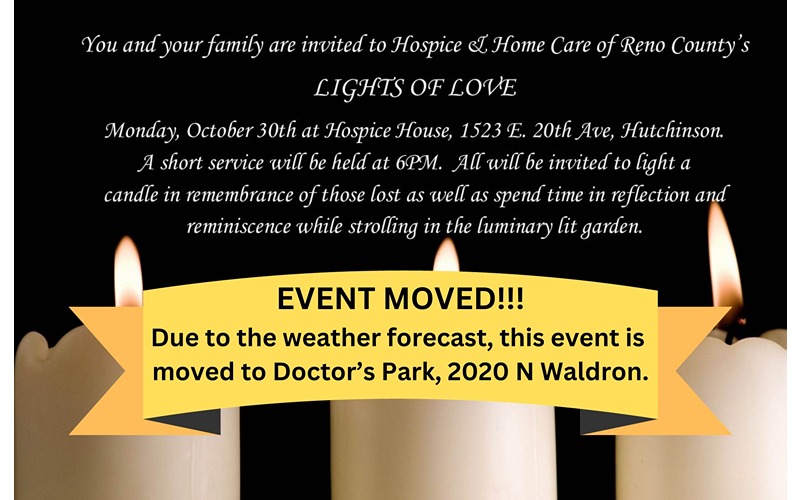 You and your family are invited to Hospice & Home Care of Reno County's

LIGHTS OF LOVE

Monday, October 30th at Hospice House, 1523 E. 20th Ave, Hutchinson. A short service will be held at 6PM. All will be invited to light a candle in remembrance of those lost as well as spend time in reflection and reminiscence while strolling in the luminary lit garden.

EVENT MOVED!!!

Due to the weather forecast, this event is moved to Doctor's Park, 2020 N Waldron.